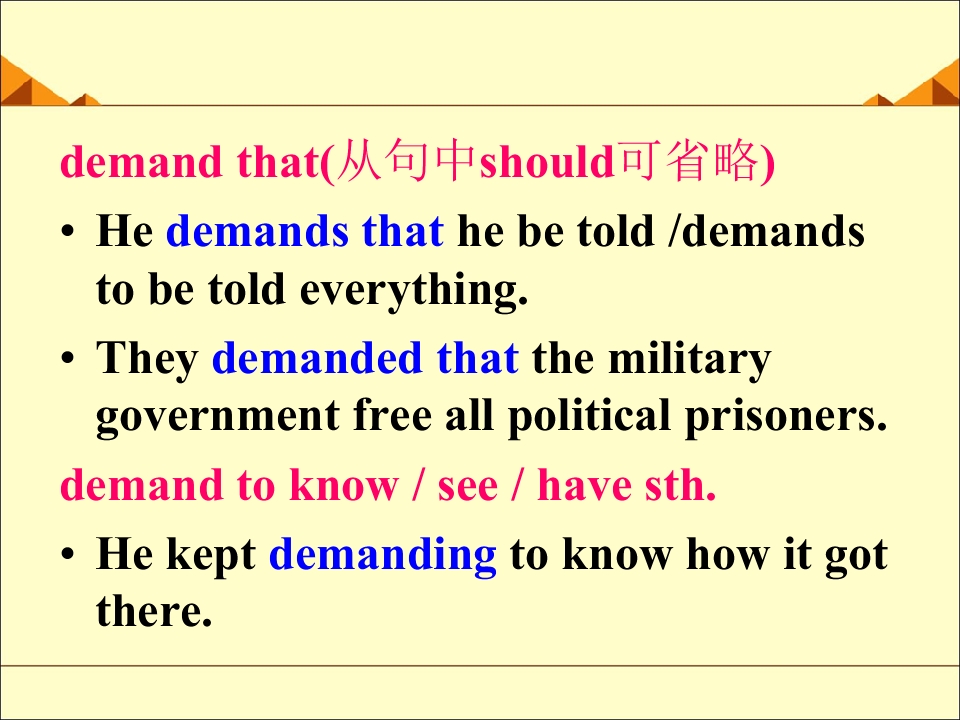 demand that(从句中should可省略)

• He demands that he be told /demands to be told everything.

• They demanded that the military government free all political prisoners.

demand to know / see / have sth.

• He kept demanding to know how it got there.